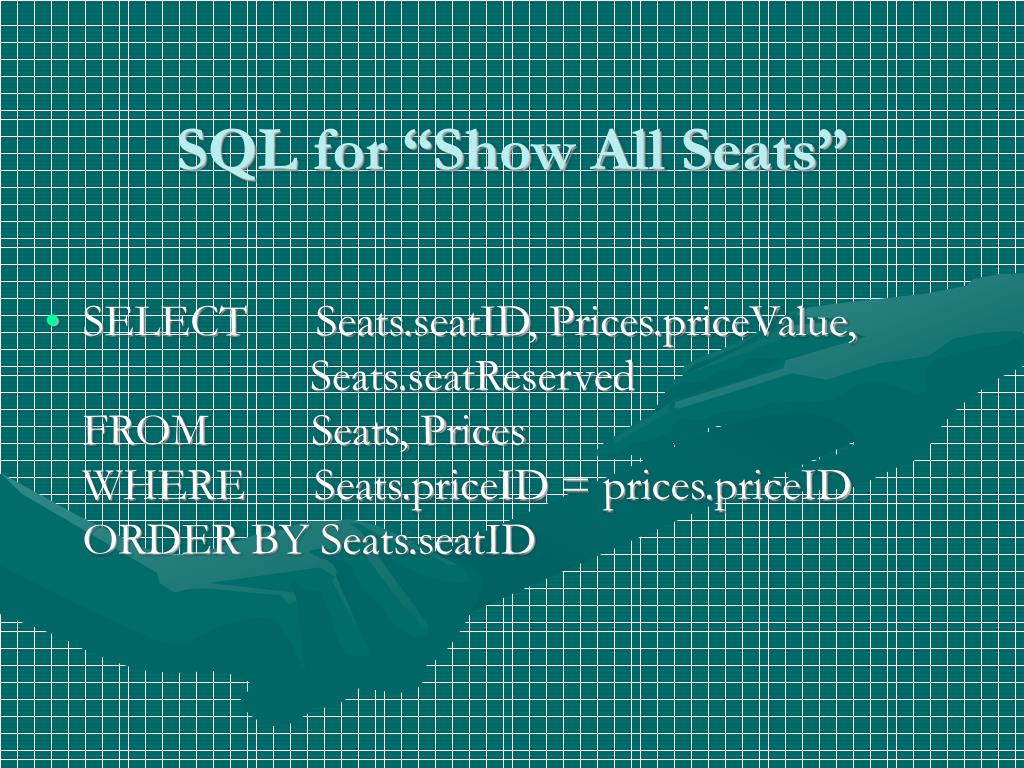 SQL for “Show All Seats”

• SELECT Seats.seatID, Prices.priceValue, Seats.seatReserved
FROM Seats, Prices
WHERE Seats.priceID = prices.priceID
ORDER BY Seats.seatID